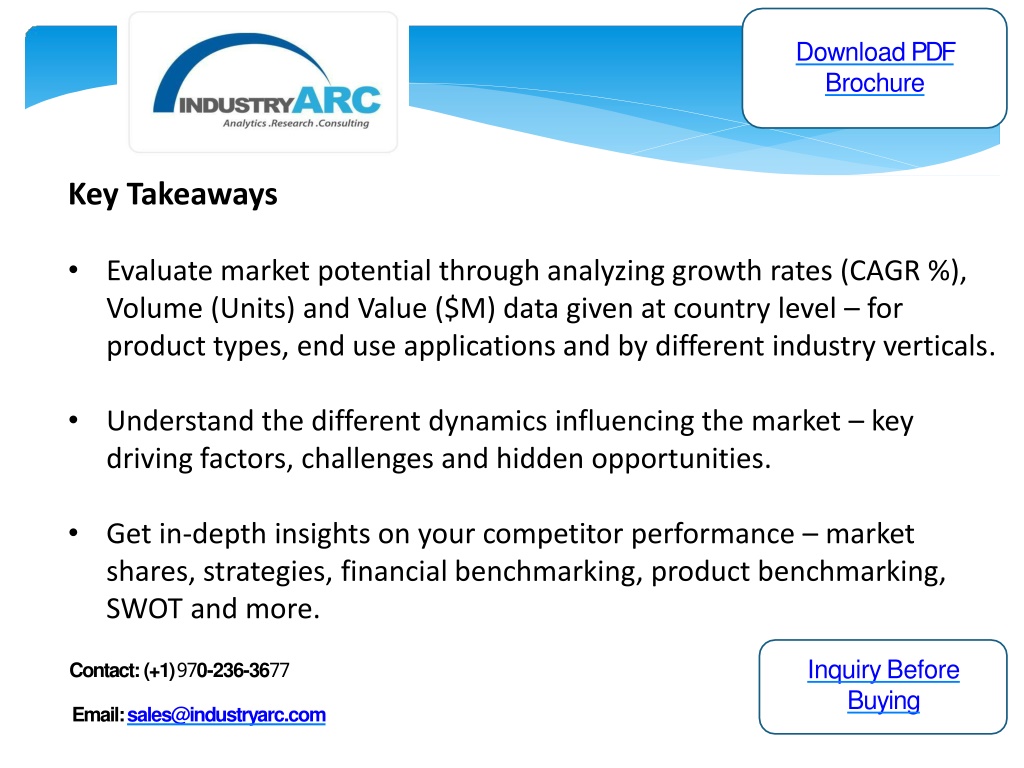 INDUSTRYARC
Analytics .Research .Consulting

Download PDF Brochure

Key Takeaways

• Evaluate market potential through analyzing growth rates (CAGR %), Volume (Units) and Value ($M) data given at country level – for product types, end use applications and by different industry verticals.

• Understand the different dynamics influencing the market – key driving factors, challenges and hidden opportunities.

• Get in-depth insights on your competitor performance – market shares, strategies, financial benchmarking, product benchmarking, SWOT and more.

Contact: (+1) 970-236-3677

Email: sales@industryarc.com

Inquiry Before Buying